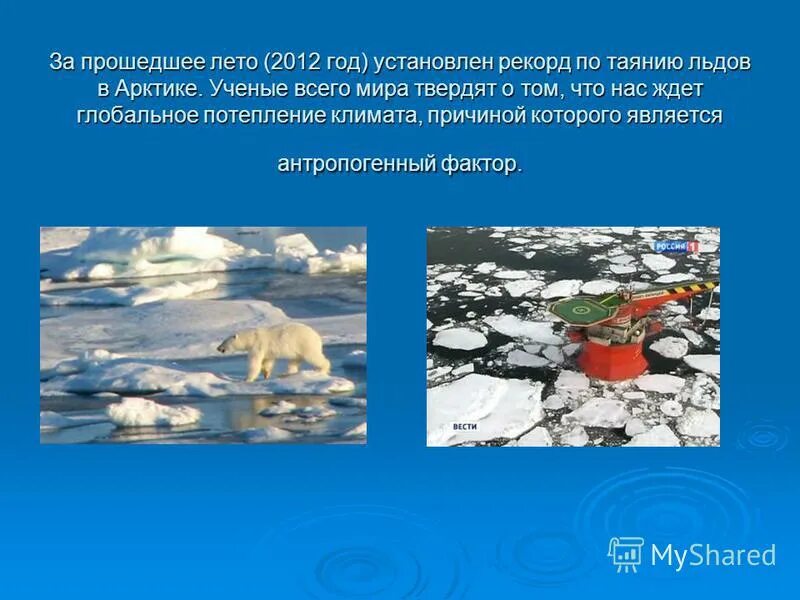 За прошедшее лето (2012 год) установлен рекорд по таянию льдов в Арктике. Ученые всего мира твердят о том, что нас ждет глобальное потепление климата, причиной которого является

антропогенный фактор.

РОССИЯ 1

ВЕСТИ

MyShared